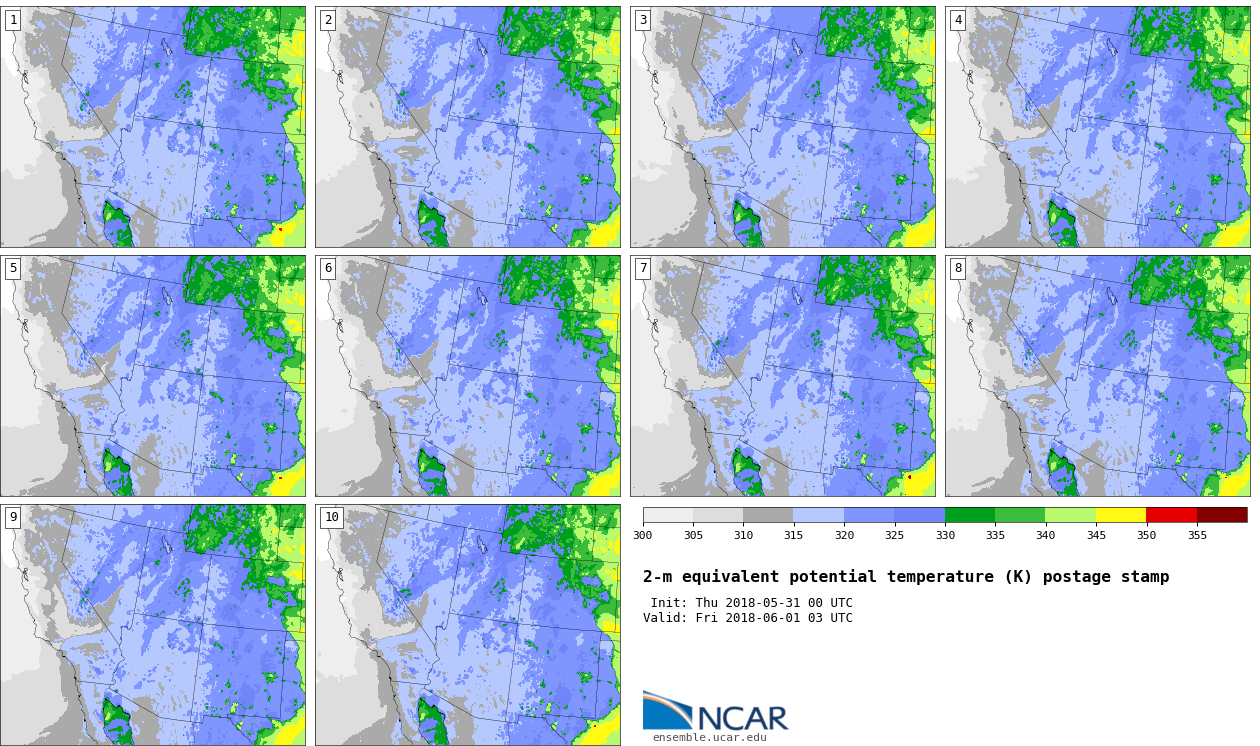 1

2

3

4

5

6

7

8

9

10

300 305 310 315 320 325 330 335 340 345 350 355

2-m equivalent potential temperature (K) postage stamp

Init: Thu 2018-05-31 00 UTC
Valid: Fri 2018-06-01 03 UTC

NCAR
ensemble.ucar.edu